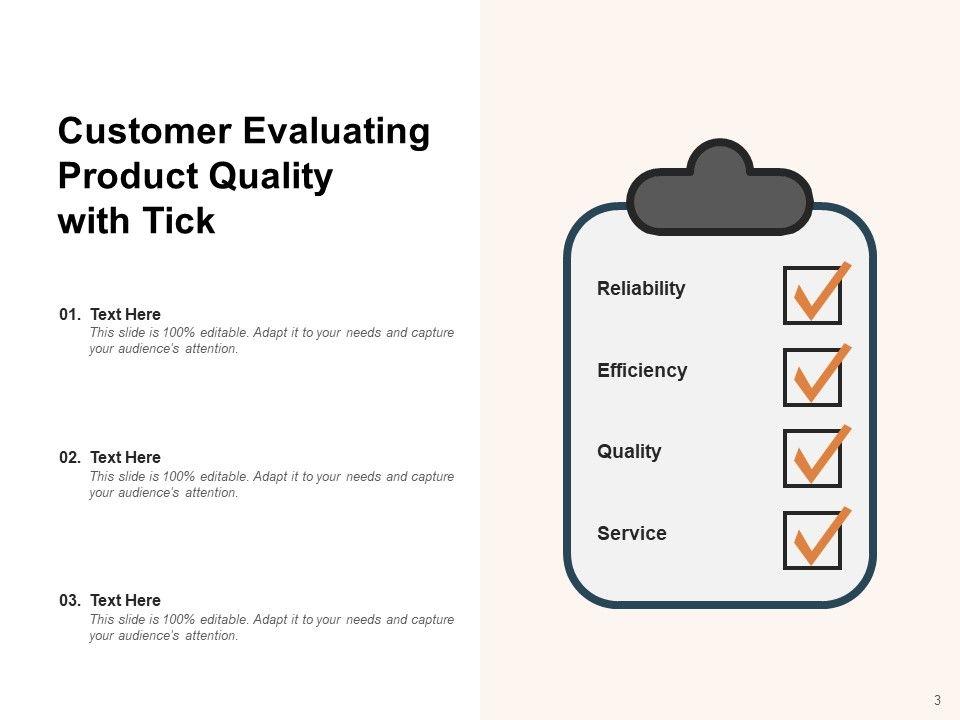 Customer Evaluating Product Quality with Tick

01. Text Here
This slide is 100% editable. Adapt it to your needs and capture your audience's attention.

02. Text Here
This slide is 100% editable. Adapt it to your needs and capture your audience's attention.

03. Text Here
This slide is 100% editable. Adapt it to your needs and capture your audience's attention.

Reliability

Efficiency

Quality

Service

3